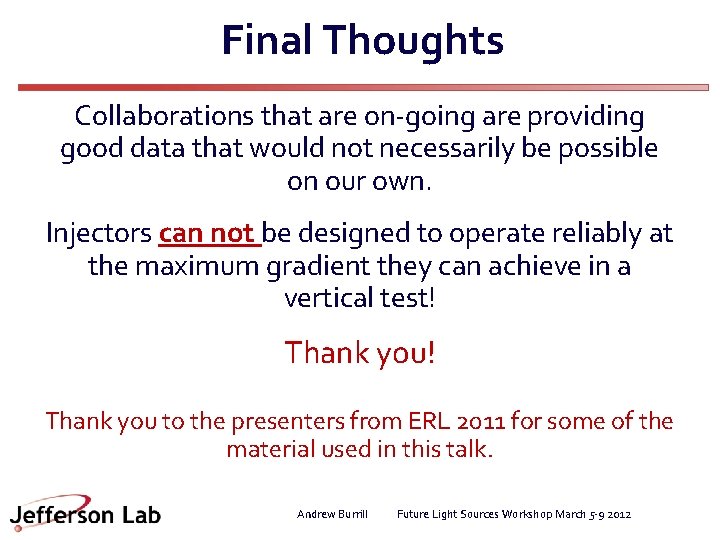 Final Thoughts

Collaborations that are on-going are providing good data that would not necessarily be possible on our own.

Injectors can not be designed to operate reliably at the maximum gradient they can achieve in a vertical test!

Thank you!

Thank you to the presenters from ERL 2011 for some of the material used in this talk.

Jefferson Lab

Andrew Burrill Future Light Sources Workshop March 5-9 2012